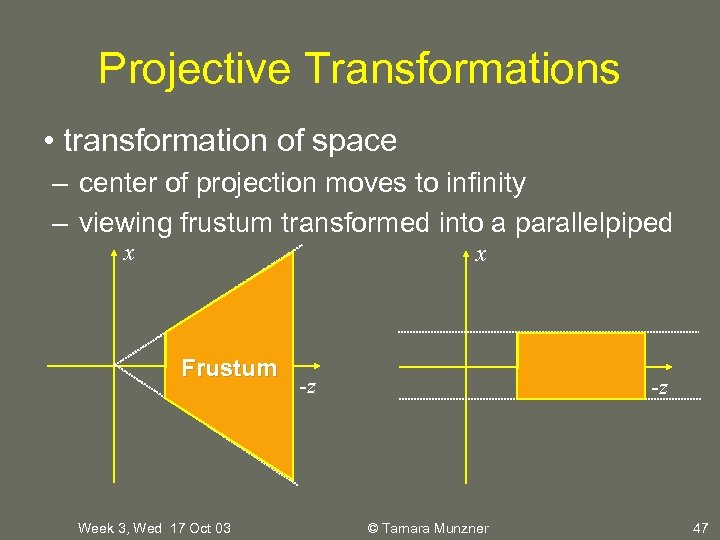 Projective Transformations

• transformation of space

– center of projection moves to infinity

– viewing frustum transformed into a parallelpiped

$x$

Frustum

$-z$

$x$

$-z$

Week 3, Wed 17 Oct 03

© Tamara Munzner

47